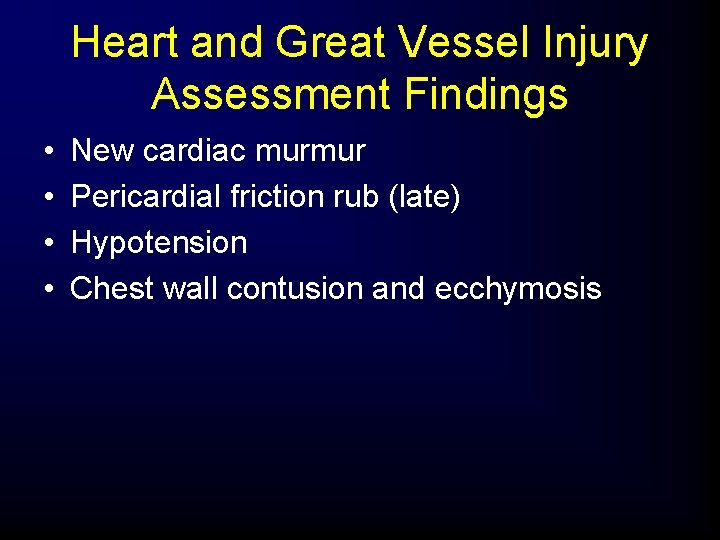 Heart and Great Vessel Injury Assessment Findings

• New cardiac murmur
• Pericardial friction rub (late)
• Hypotension
• Chest wall contusion and ecchymosis